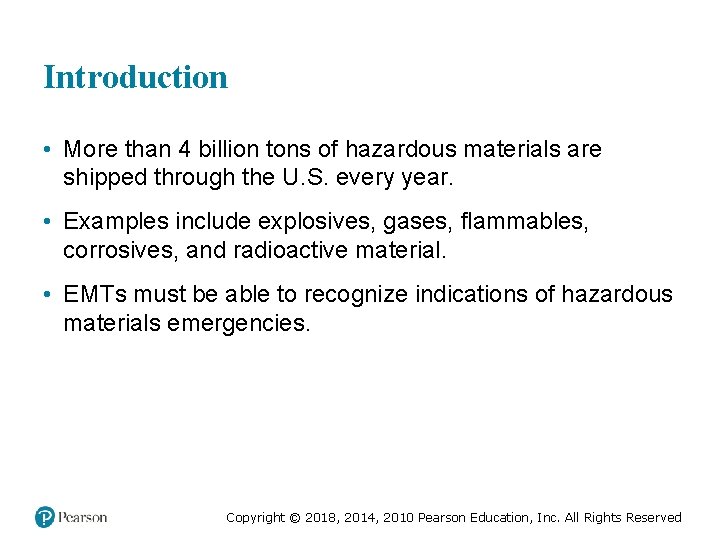 Introduction

• More than 4 billion tons of hazardous materials are shipped through the U.S. every year.

• Examples include explosives, gases, flammables, corrosives, and radioactive material.

• EMTs must be able to recognize indications of hazardous materials emergencies.

Pearson

Copyright © 2018, 2014, 2010 Pearson Education, Inc. All Rights Reserved